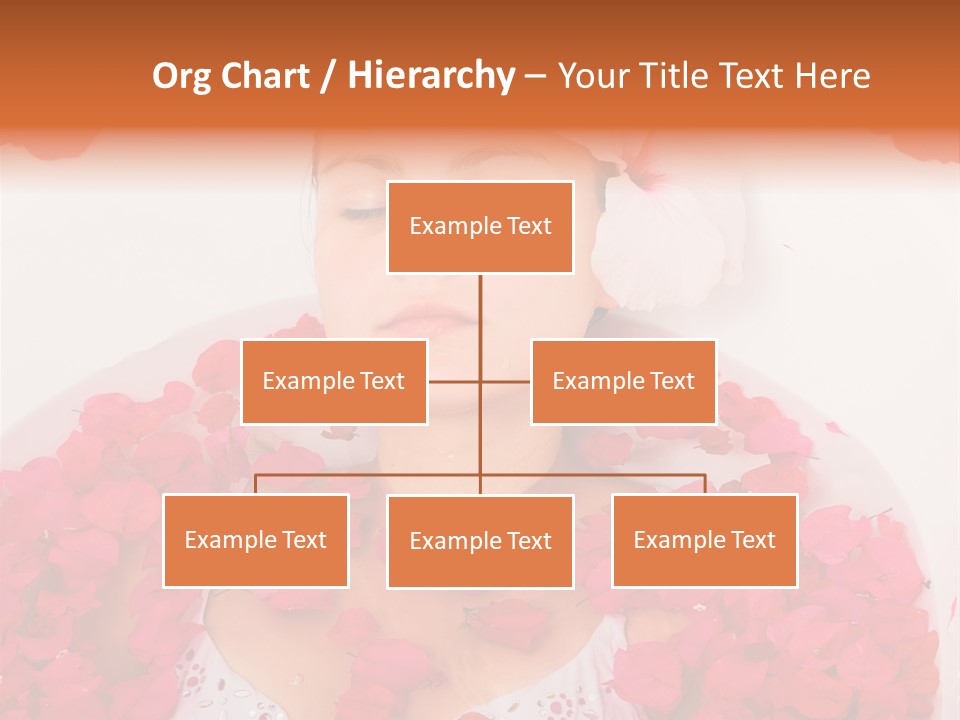 Org Chart / Hierarchy – Your Title Text Here

Example Text

Example Text

Example Text

Example Text

Example Text

Example Text